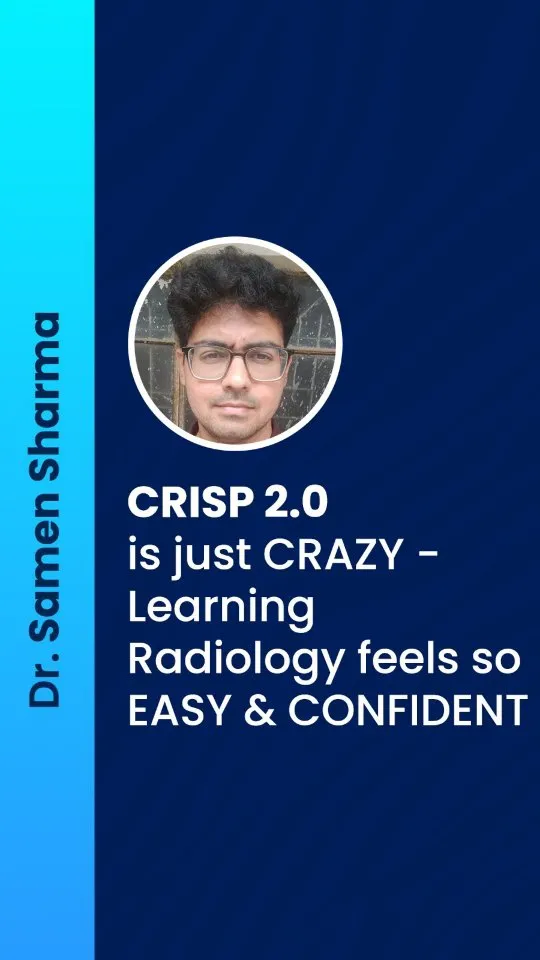 Dr. Samen Sharma

CRISP 2.0
is just CRAZY - Learning Radiology feels so EASY & CONFIDENT